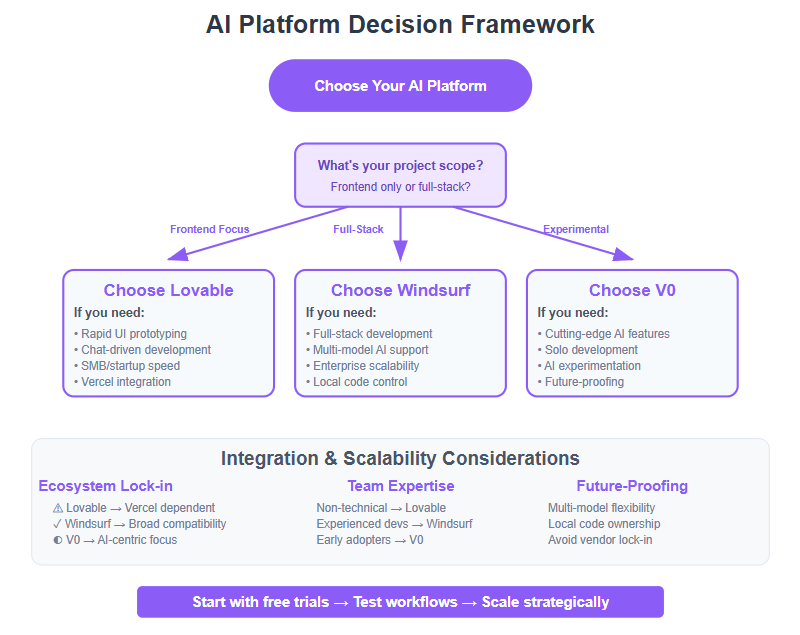 AI Platform Decision Framework

Choose Your AI Platform

What's your project scope?
Frontend only or full-stack?

Frontend Focus

Full-Stack

Experimental

Choose Lovable
If you need:
• Rapid UI prototyping
• Chat-driven development
• SMB/startup speed
• Vercel integration

Choose Windsurf
If you need:
• Full-stack development
• Multi-model AI support
• Enterprise scalability
• Local code control

Choose V0
If you need:
• Cutting-edge AI features
• Solo development
• AI experimentation
• Future-proofing

Integration & Scalability Considerations

Ecosystem Lock-in
⚠ Lovable → Vercel dependent
✓ Windsurf → Broad compatibility
◐ V0 → AI-centric focus

Team Expertise
Non-technical → Lovable
Experienced devs → Windsurf
Early adopters → V0

Future-Proofing
Multi-model flexibility
Local code ownership
Avoid vendor lock-in

Start with free trials → Test workflows → Scale strategically